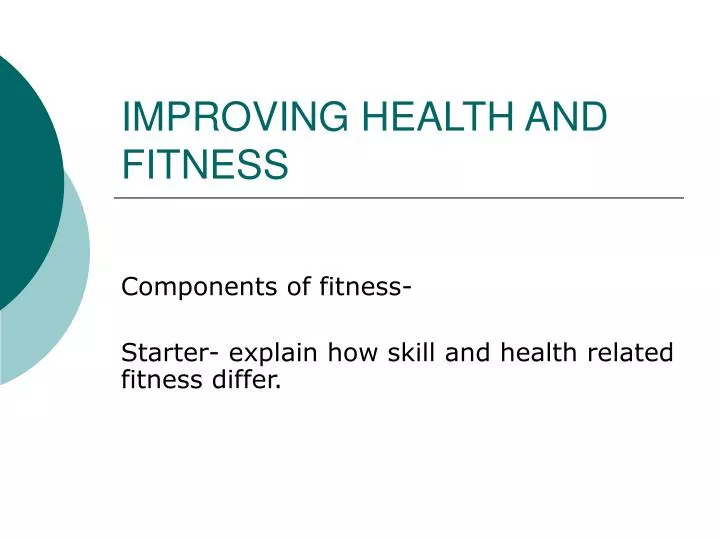 IMPROVING HEALTH AND FITNESS

Components of fitness-

Starter- explain how skill and health related fitness differ.